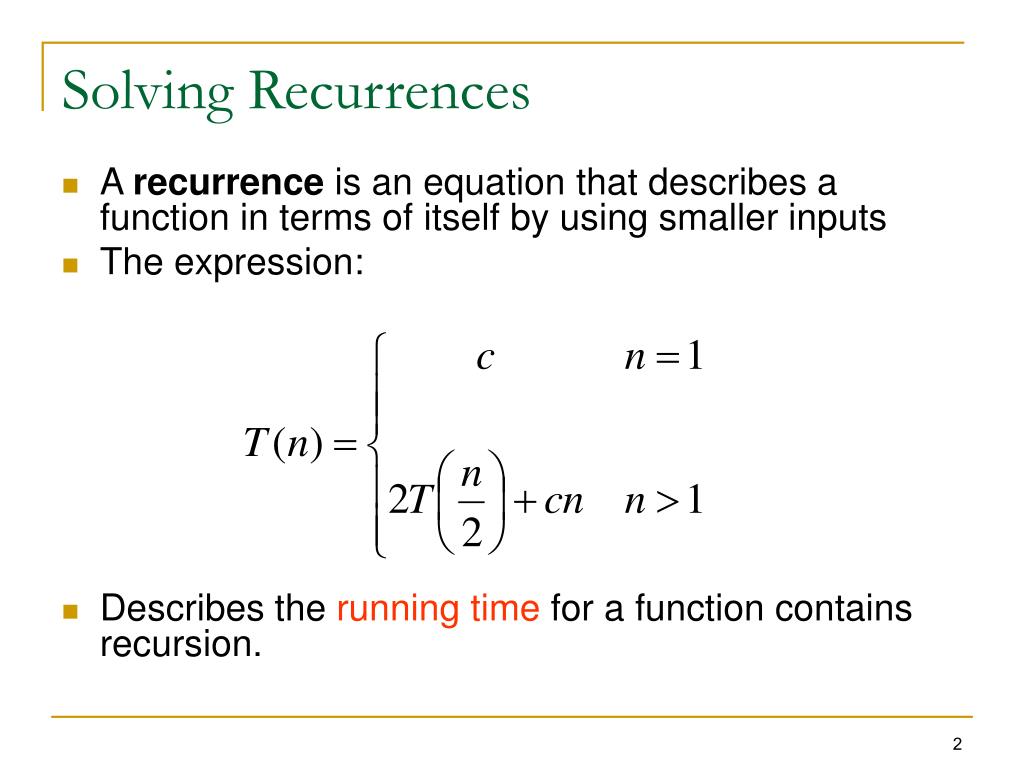 Solving Recurrences

A recurrence is an equation that describes a function in terms of itself by using smaller inputs

The expression:

$T(n) = \begin{cases} c & n = 1 \\ 2T\left(\frac{n}{2}\right) + cn & n > 1 \end{cases}$

Describes the running time for a function contains recursion.

2